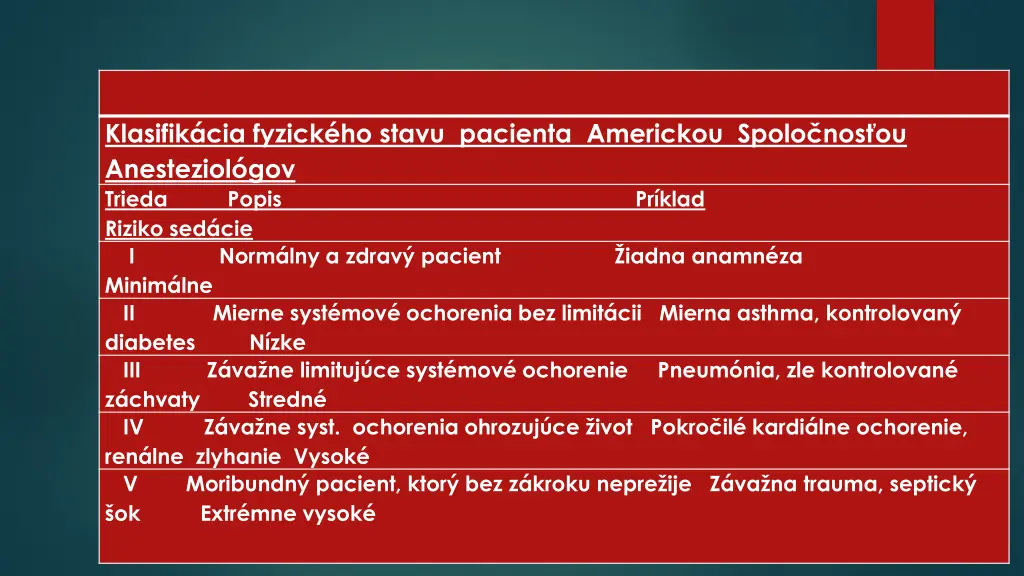 Klasifikácia fyzického stavu pacienta Americkou Spoločnosťou Anesteziológov

Trieda Popis Príklad
Riziko sedácie

I Normálny a zdravý pacient Žiadna anamnéza
Minimálne

II Mierne systémové ochorenia bez limitácii Mierna asthma, kontrolovaný diabetes Nízke

III Závažne limitujúce systémové ochorenie Pneumónia, zle kontrolované záchvaty Stredné

IV Závažne syst. ochorenia ohrozujúce život Pokročilé kardiálne ochorenie, renálne zlyhanie Vysoké

V Moribundný pacient, ktorý bez zákroku neprežije Závažna trauma, septický šok Extrémne vysoké